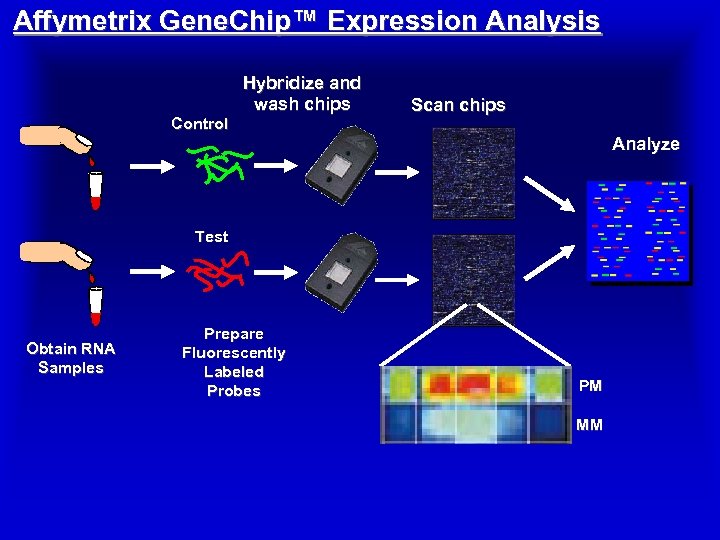 Affymetrix GeneChip™ Expression Analysis

Hybridize and wash chips

Scan chips

Control

Analyze

Test

Obtain RNA Samples

Prepare Fluorescently Labeled Probes

PM

MM